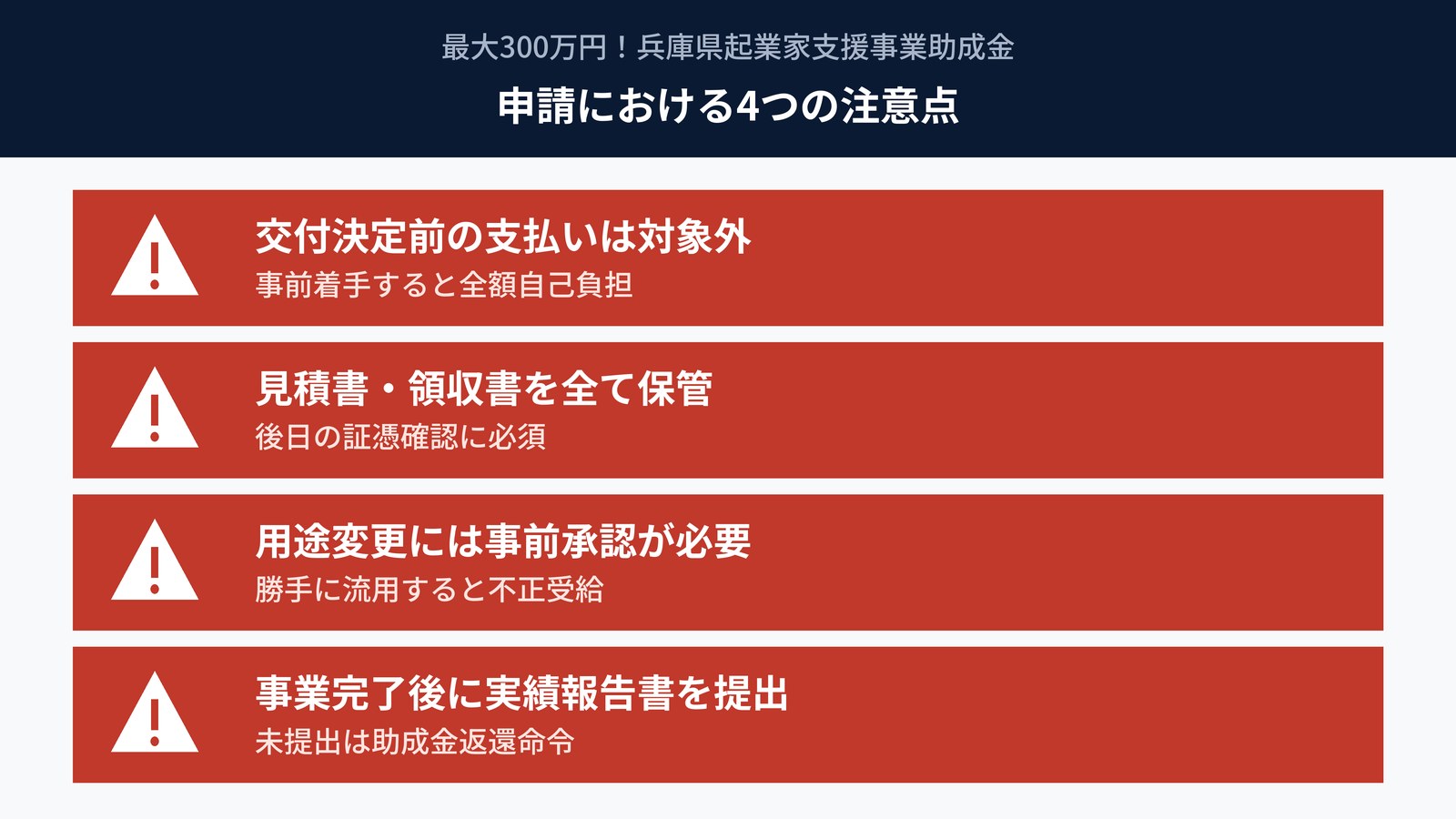 最大300万円！兵庫県起業家支援事業助成金

申請における4つの注意点

交付決定前の支払いは対象外

事前着手すると全額自己負担

見積書・領収書を全て保管

後日の証憑確認に必須

用途変更には事前承認が必要

勝手に流用すると不正受給

事業完了後に実績報告書を提出

未提出は助成金返還命令